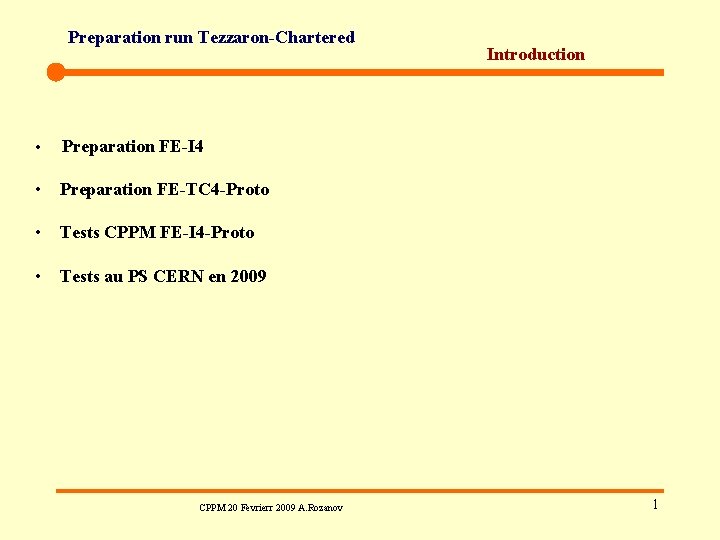 Preparation run Tezzaron-Chartered

Introduction

• Preparation FE-I4

• Preparation FE-TC4-Proto

• Tests CPPM FE-I4-Proto

• Tests au PS CERN en 2009

CPPM 20 Fevrierr 2009 A.Rozanov

1